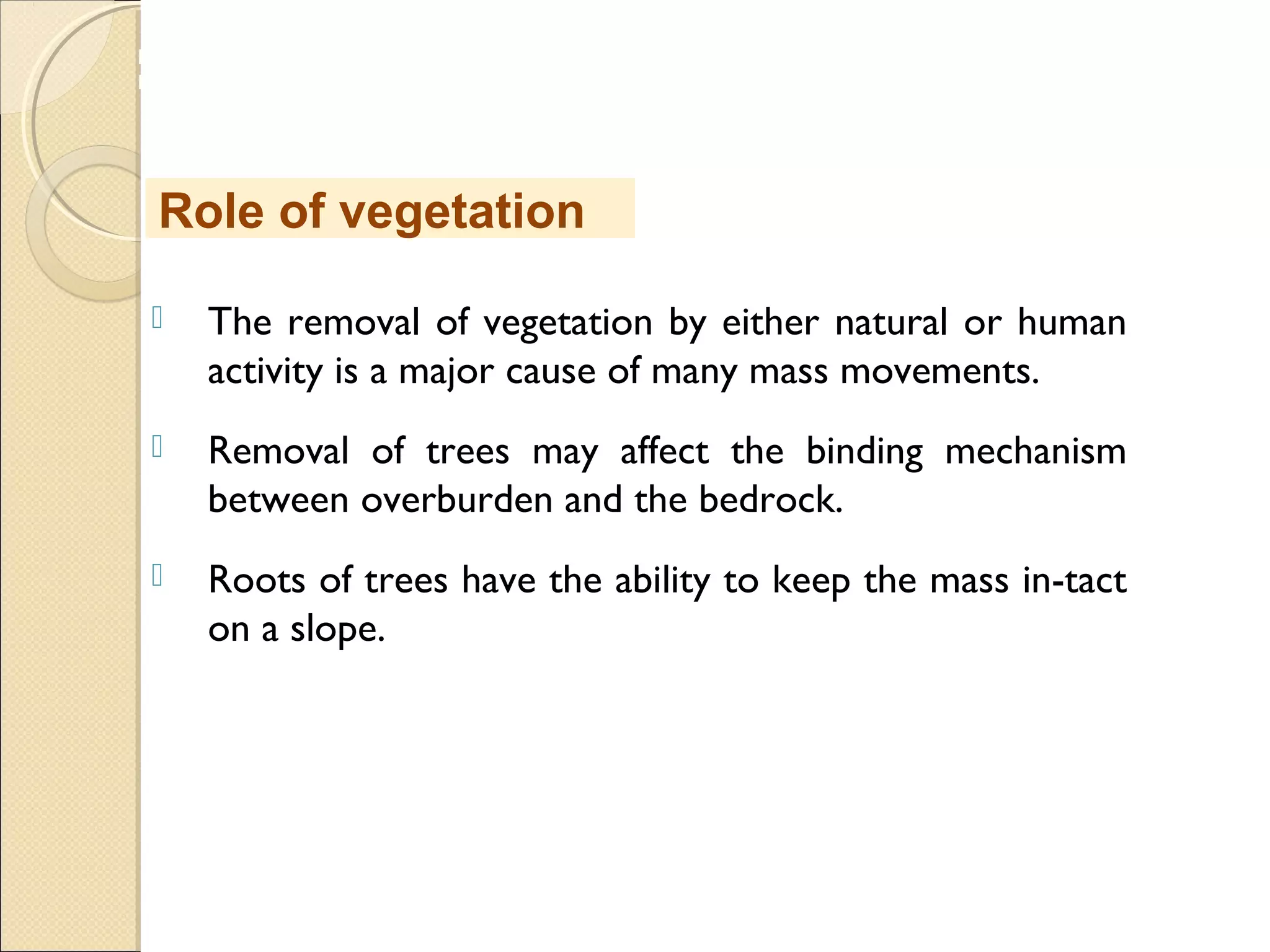 Role of vegetation

The removal of vegetation by either natural or human activity is a major cause of many mass movements.

Removal of trees may affect the binding mechanism between overburden and the bedrock.

Roots of trees have the ability to keep the mass in-tact on a slope.